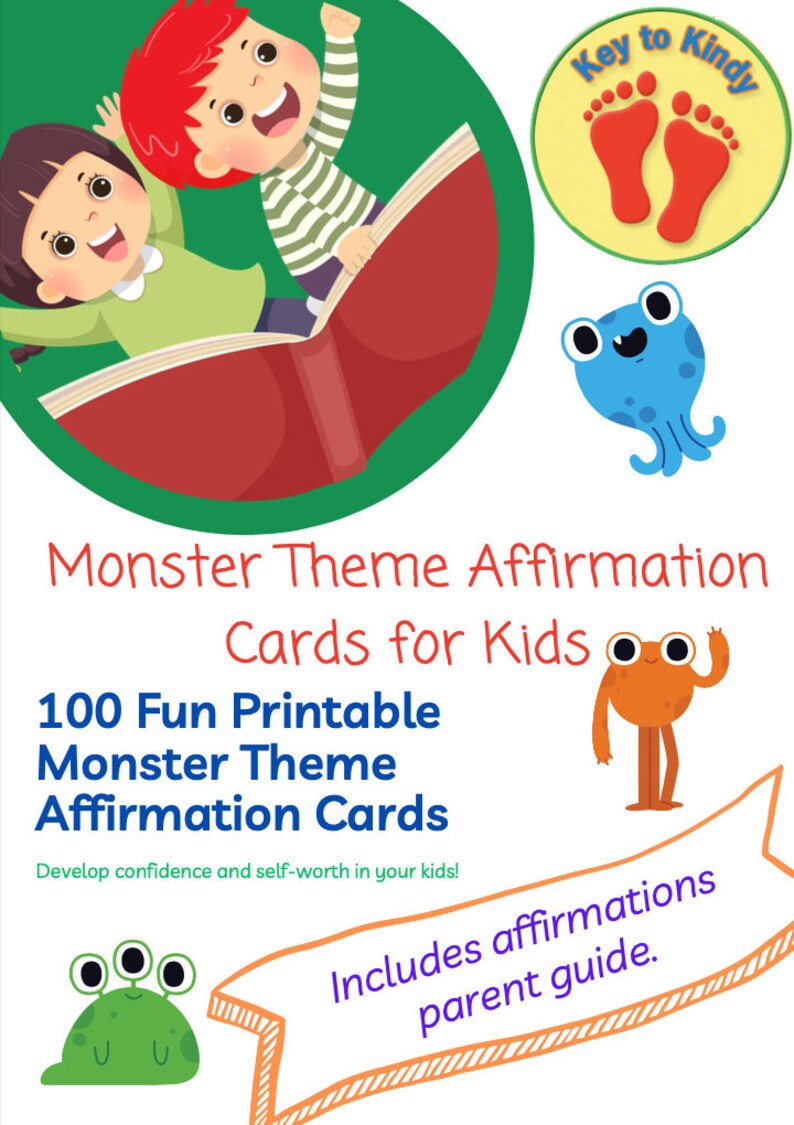 Key to Kindy

Monster Theme Affirmation Cards for Kids

100 Fun Printable Monster Theme Affirmation Cards

Develop confidence and self-worth in your kids!

Includes affirmations parent guide.